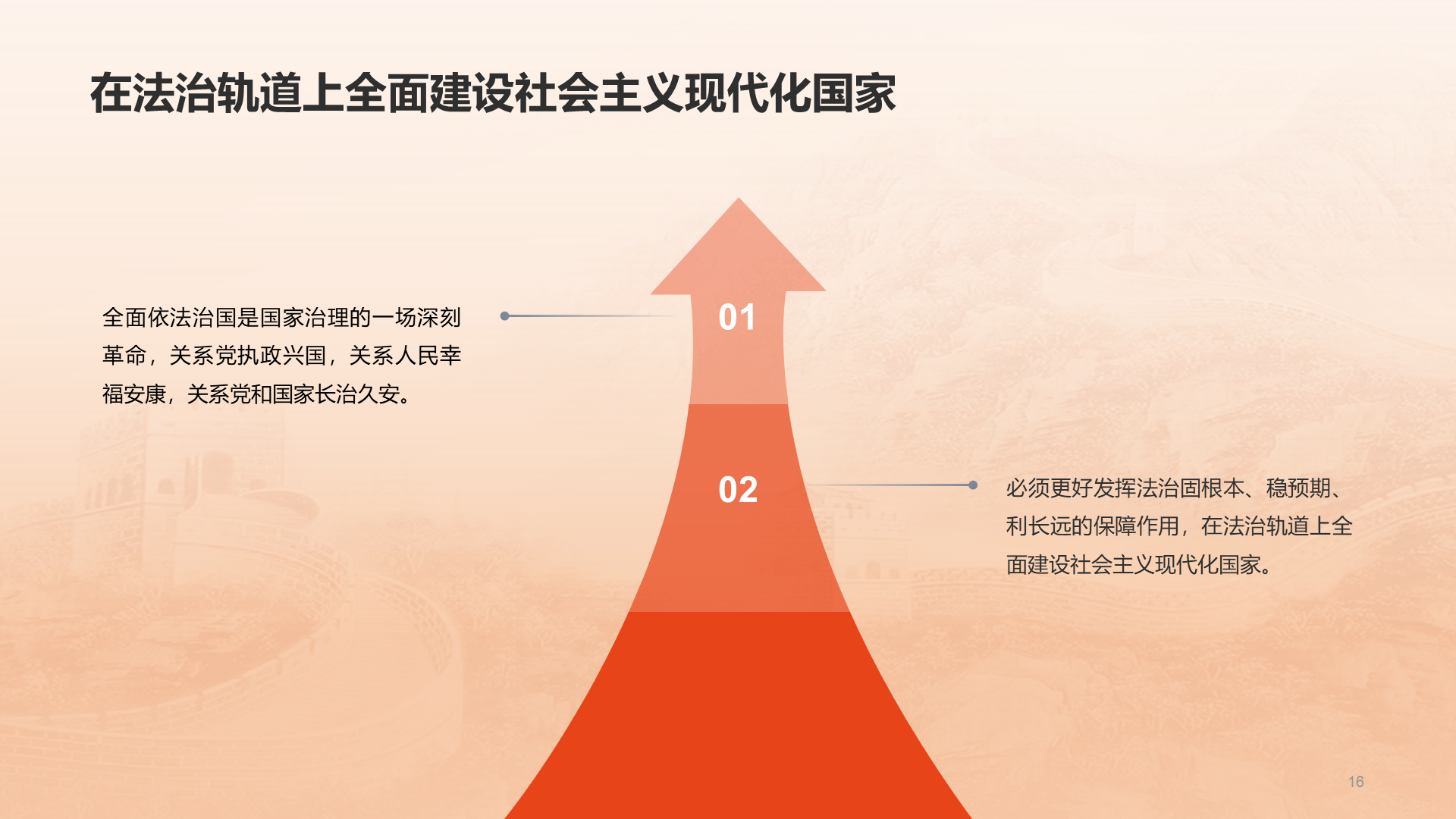 在法治轨道上全面建设社会主义现代化国家

全面依法治国是国家治理的一场深刻革命，关系党执政兴国，关系人民幸福安康，关系党和国家长治久安。

01

02

必须更好发挥法治固根本、稳预期、利长远的保障作用，在法治轨道上全面建设社会主义现代化国家。

16